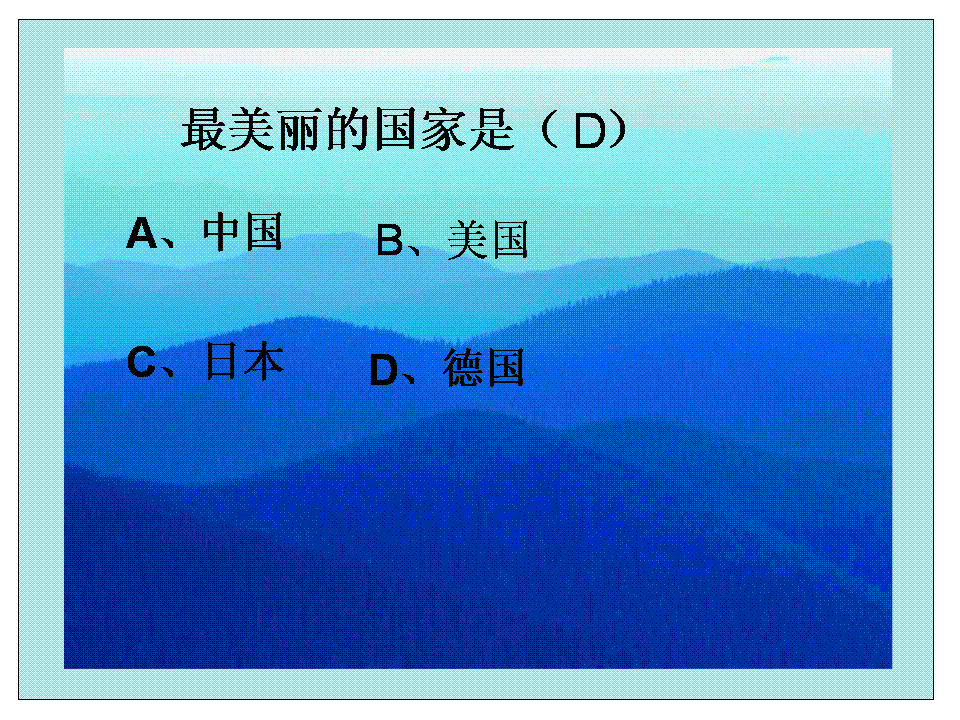 最美丽的国家是（ D）

A、中国　　B、美国

C、日本　　D、德国